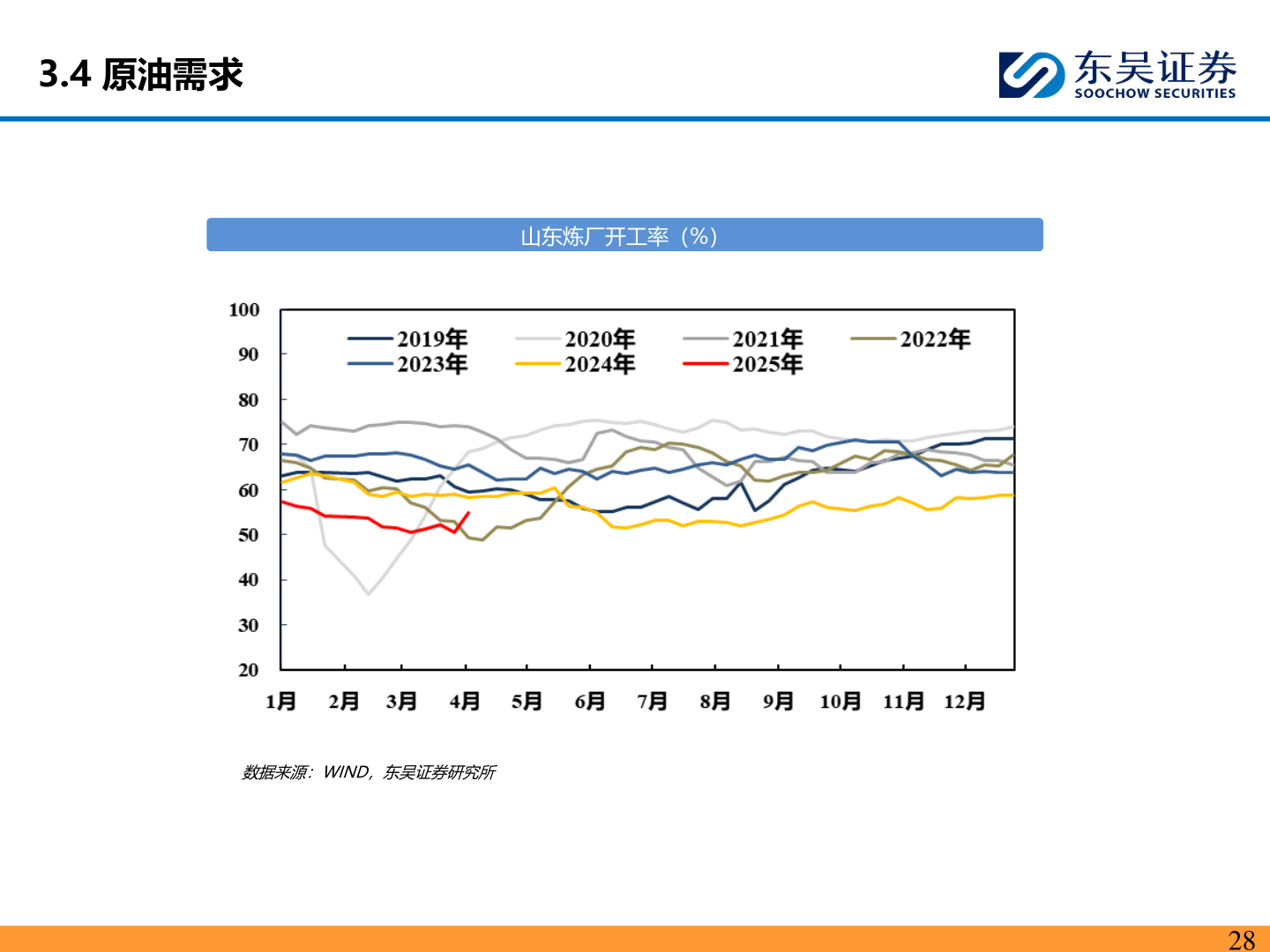 3.4 原油需求

东吴证券
SOOCHOW SECURITIES

山东炼厂开工率（%）

100
90
80
70
60
50
40
30
20

2019年
2020年
2021年
2022年
2023年
2024年
2025年

1月 2月 3月 4月 5月 6月 7月 8月 9月 10月 11月 12月

数据来源：WIND，东吴证券研究所

28